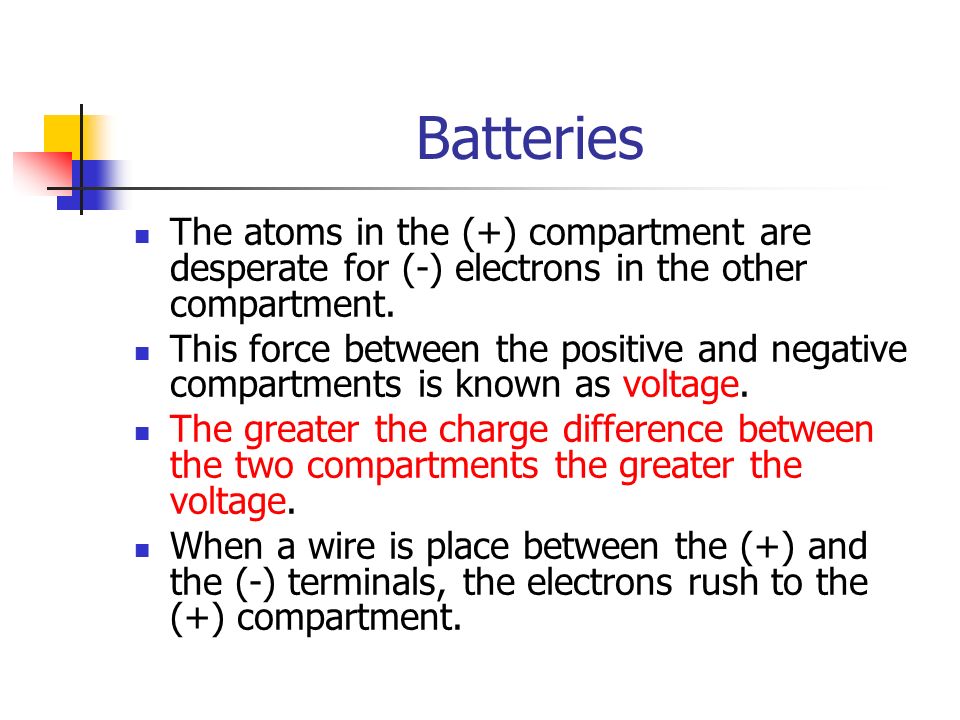 Batteries

- The atoms in the (+) compartment are desperate for (-) electrons in the other compartment.
- This force between the positive and negative compartments is known as voltage.
- The greater the charge difference between the two compartments the greater the voltage.
- When a wire is place between the (+) and the (-) terminals, the electrons rush to the (+) compartment.